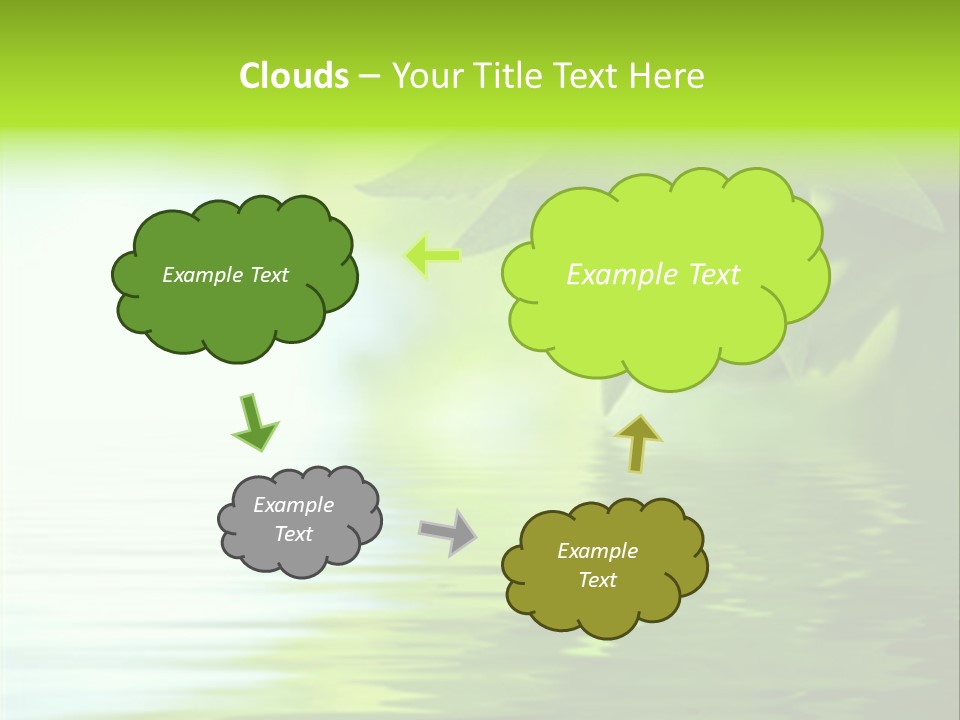 Clouds – Your Title Text Here

Example Text

Example Text

Example Text

Example Text